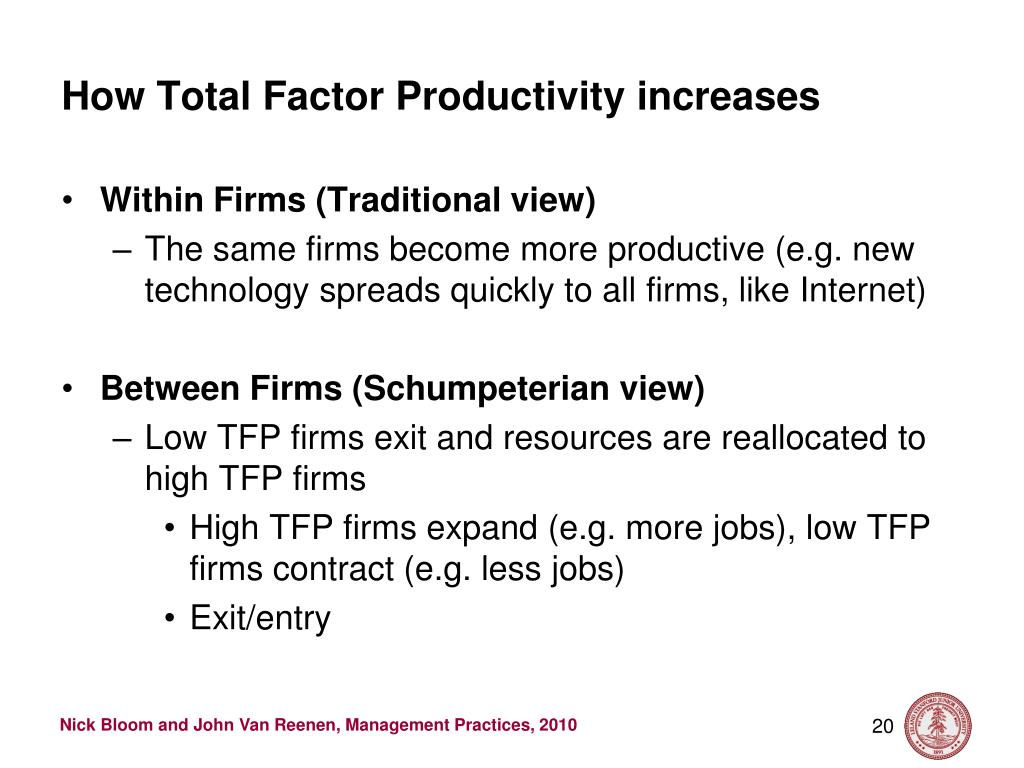 How Total Factor Productivity increases

• Within Firms (Traditional view)
– The same firms become more productive (e.g. new technology spreads quickly to all firms, like Internet)

• Between Firms (Schumpeterian view)
– Low TFP firms exit and resources are reallocated to high TFP firms
• High TFP firms expand (e.g. more jobs), low TFP firms contract (e.g. less jobs)
• Exit/entry

Nick Bloom and John Van Reenen, Management Practices, 2010

20